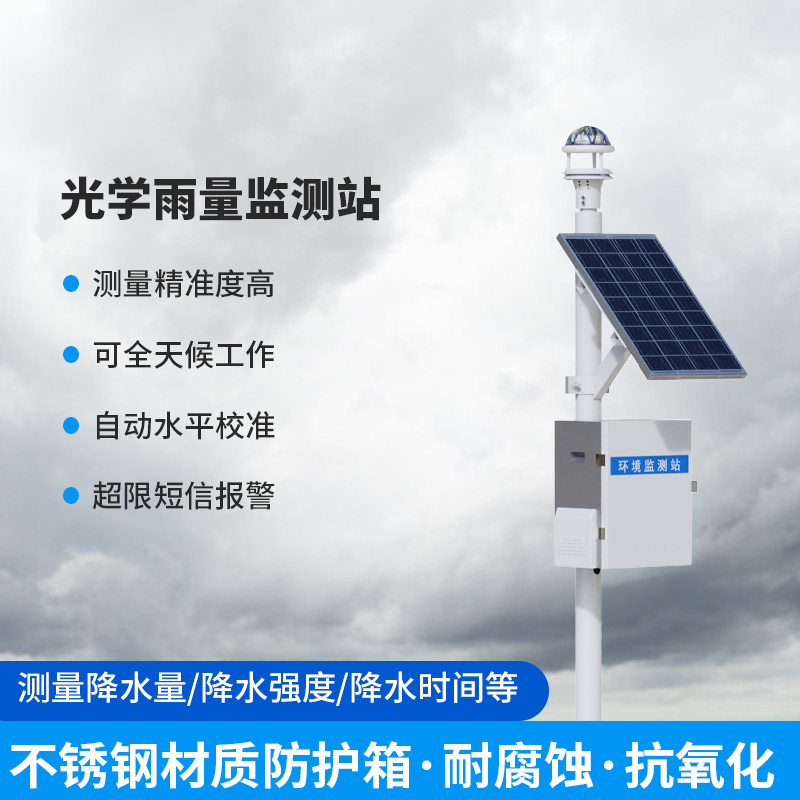 光学雨量监测站

测量精准度高

可全天候工作

自动水平校准

超限短信报警

环境监测站

测量降水量/降水强度/降水时间等

不锈钢材质防护箱·耐腐蚀·抗氧化